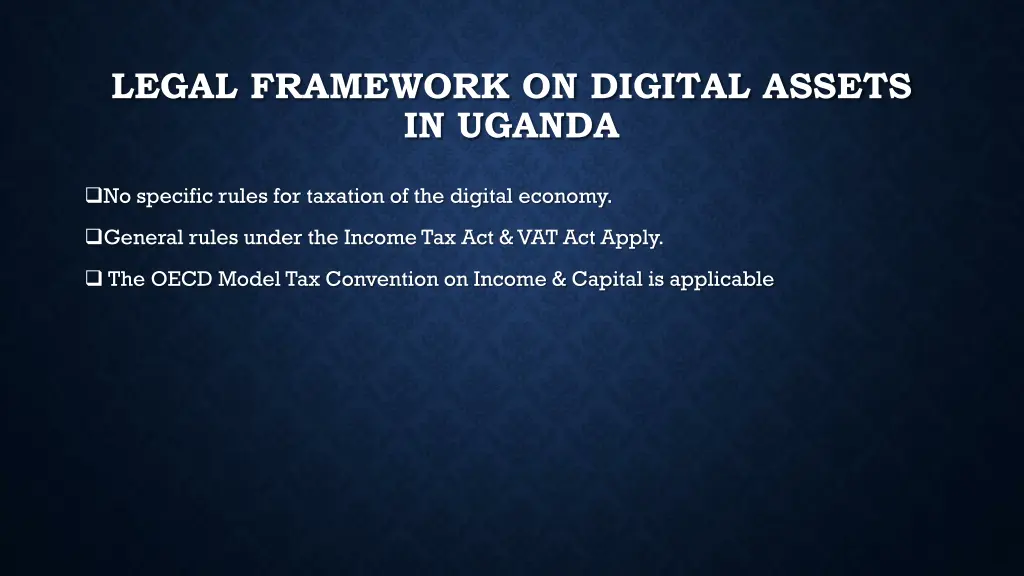 LEGAL FRAMEWORK ON DIGITAL ASSETS IN UGANDA

❑No specific rules for taxation of the digital economy.

❑General rules under the Income Tax Act & VAT Act Apply.

❑ The OECD Model Tax Convention on Income & Capital is applicable